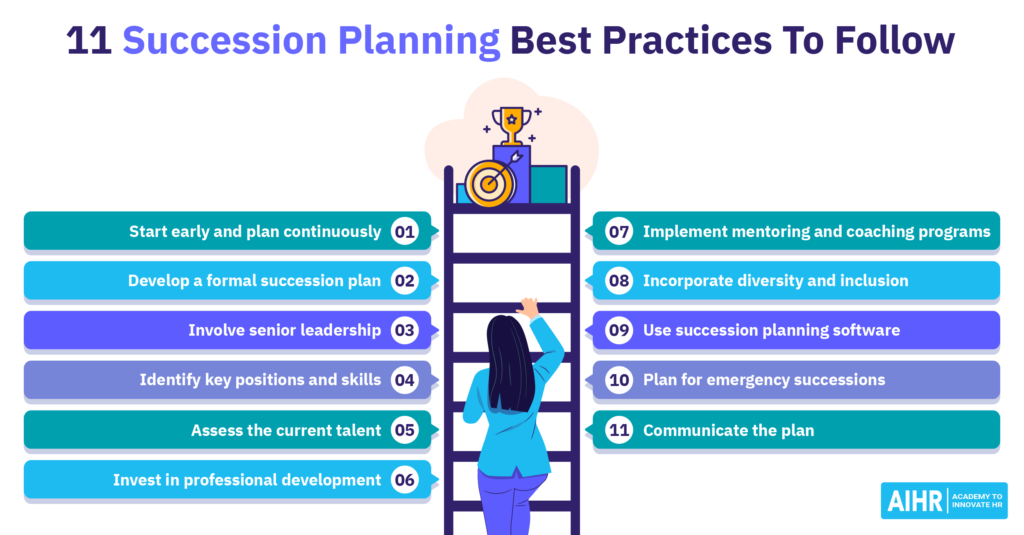 11 Succession Planning Best Practices To Follow

Start early and plan continuously 01

Develop a formal succession plan 02

Involve senior leadership 03

Identify key positions and skills 04

Assess the current talent 05

Invest in professional development 06

07 Implement mentoring and coaching programs

08 Incorporate diversity and inclusion

09 Use succession planning software

10 Plan for emergency successions

11 Communicate the plan

AIHR ACADEMY TO INNOVATE HR